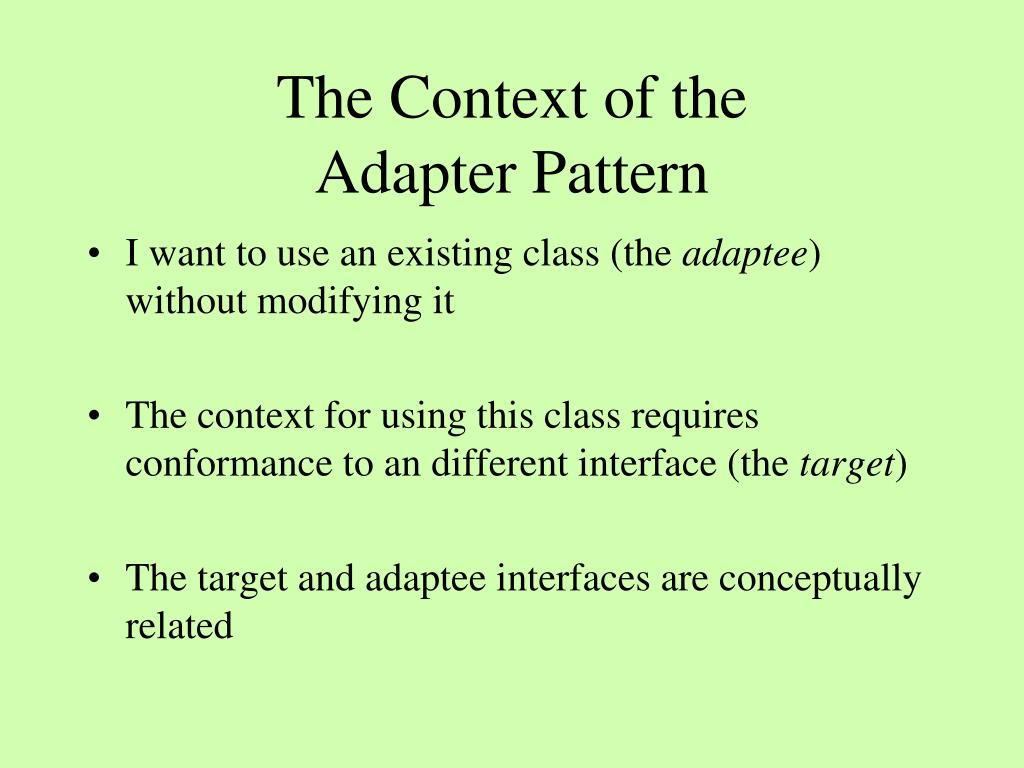 The Context of the Adapter Pattern

• I want to use an existing class (the adaptee) without modifying it

• The context for using this class requires conformance to an different interface (the target)

• The target and adaptee interfaces are conceptually related